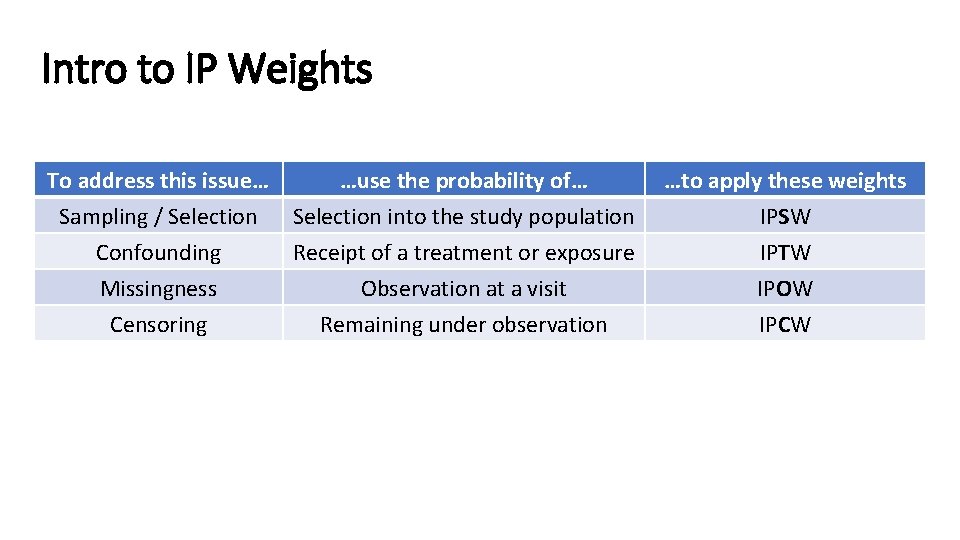 Intro to IP Weights

| To address this issue… | …use the probability of… | …to apply these weights |
|---|---|---|
| Sampling / Selection | Selection into the study population | IPSW |
| Confounding | Receipt of a treatment or exposure | IPTW |
| Missingness | Observation at a visit | IPOW |
| Censoring | Remaining under observation | IPCW |